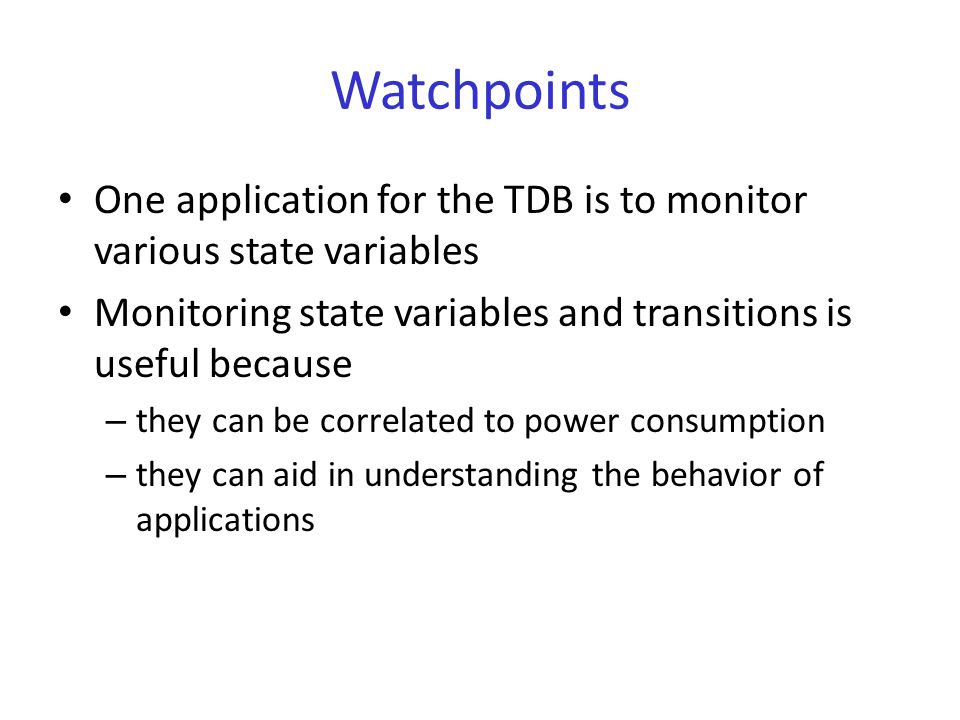 Watchpoints

• One application for the TDB is to monitor various state variables

• Monitoring state variables and transitions is useful because

– they can be correlated to power consumption

– they can aid in understanding the behavior of applications